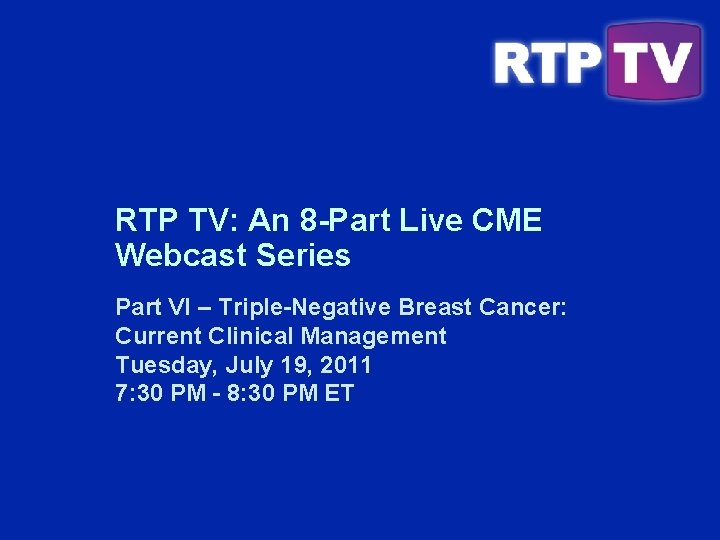 RTP TV

RTP TV: An 8-Part Live CME Webcast Series

Part VI – Triple-Negative Breast Cancer: Current Clinical Management
Tuesday, July 19, 2011
7:30 PM - 8:30 PM ET